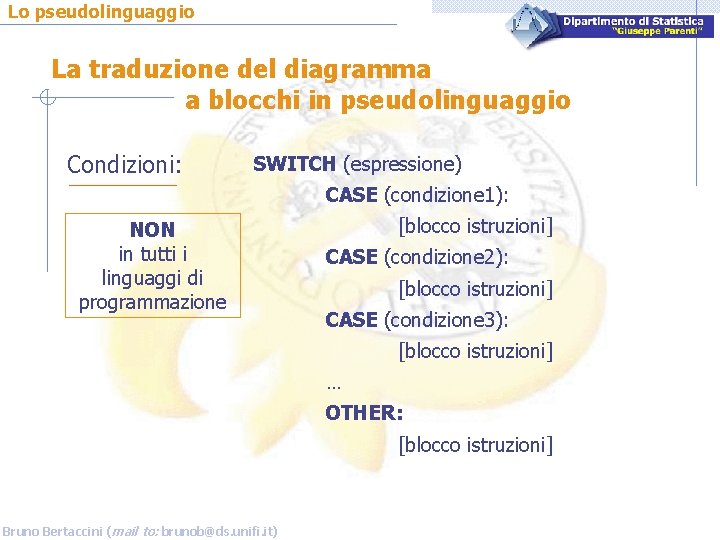 Lo pseudolinguaggio

Dipartimento di Statistica
"Giuseppe Parenti"

La traduzione del diagramma a blocchi in pseudolinguaggio

Condizioni:

NON
in tutti i
linguaggi di
programmazione

SWITCH (espressione)
CASE (condizione1):
[blocco istruzioni]
CASE (condizione2):
[blocco istruzioni]
CASE (condizione3):
[blocco istruzioni]
…
OTHER:
[blocco istruzioni]

Bruno Bertaccini (mail to: brunob@ds.unifi.it)